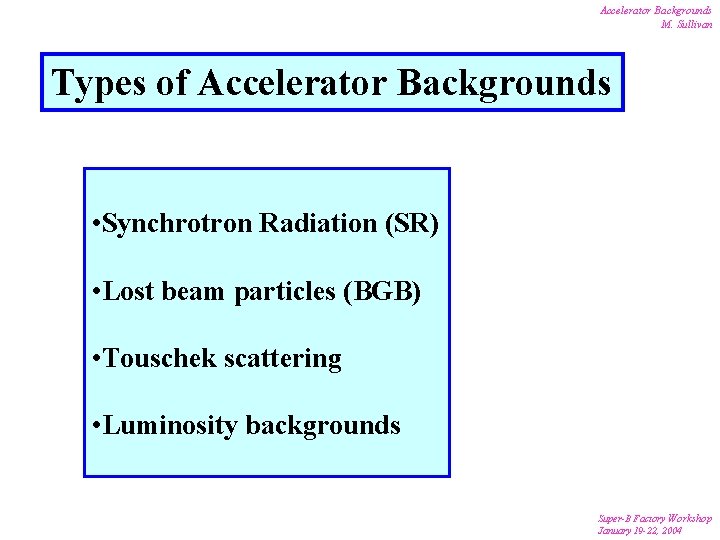 Accelerator Backgrounds
M. Sullivan

Types of Accelerator Backgrounds

•Synchrotron Radiation (SR)

•Lost beam particles (BGB)

•Touschek scattering

•Luminosity backgrounds

Super-B Factory Workshop
January 19-22, 2004